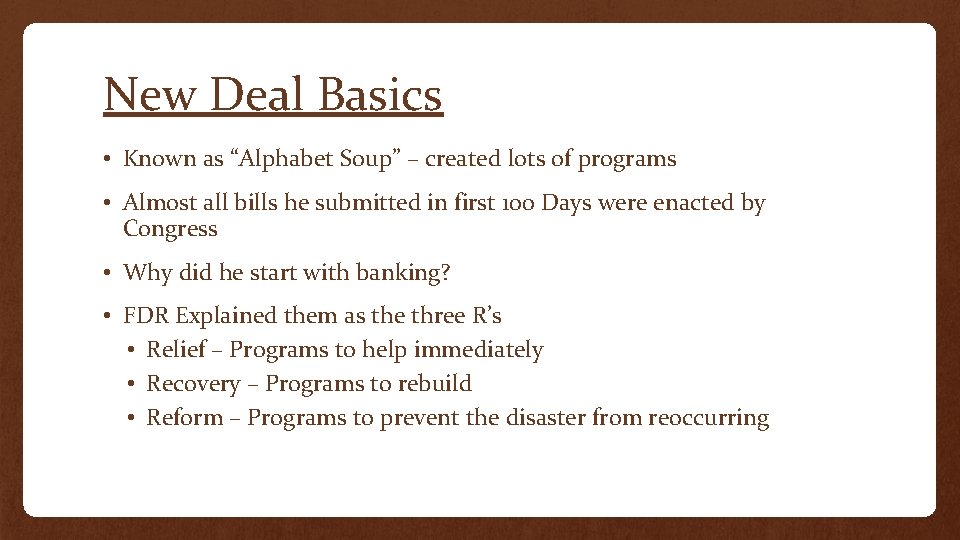 New Deal Basics

• Known as “Alphabet Soup” – created lots of programs

• Almost all bills he submitted in first 100 Days were enacted by Congress

• Why did he start with banking?

• FDR Explained them as the three R’s
  • Relief – Programs to help immediately
  • Recovery – Programs to rebuild
  • Reform – Programs to prevent the disaster from reoccurring